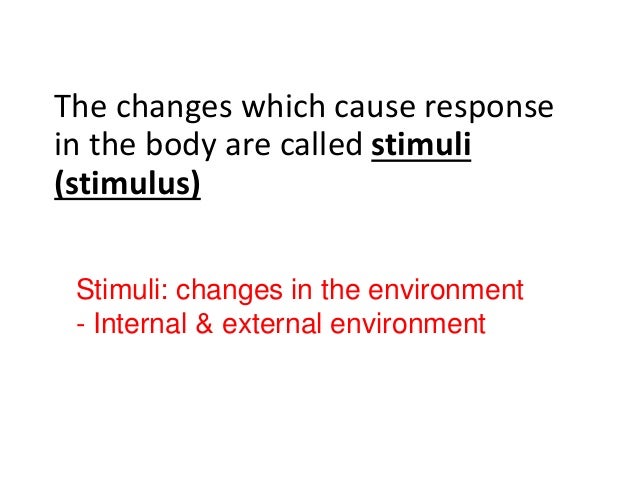 The changes which cause response in the body are called stimuli (stimulus)

Stimuli: changes in the environment
- Internal & external environment